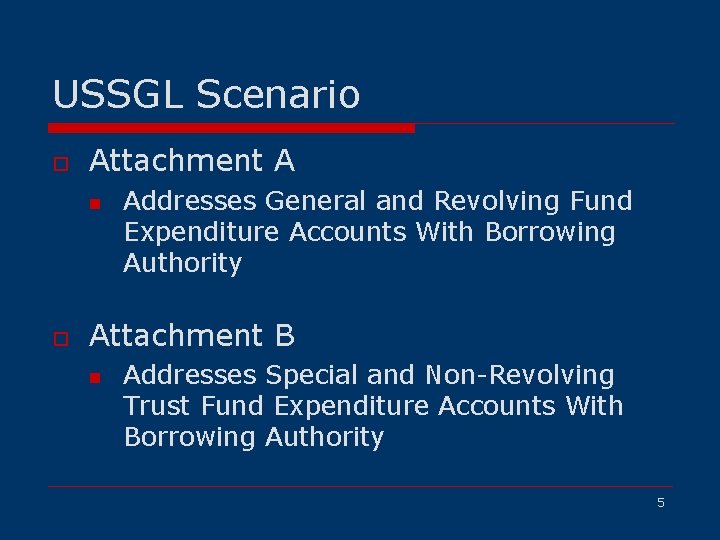 USSGL Scenario

Attachment A

Addresses General and Revolving Fund Expenditure Accounts With Borrowing Authority

Attachment B

Addresses Special and Non-Revolving Trust Fund Expenditure Accounts With Borrowing Authority

5